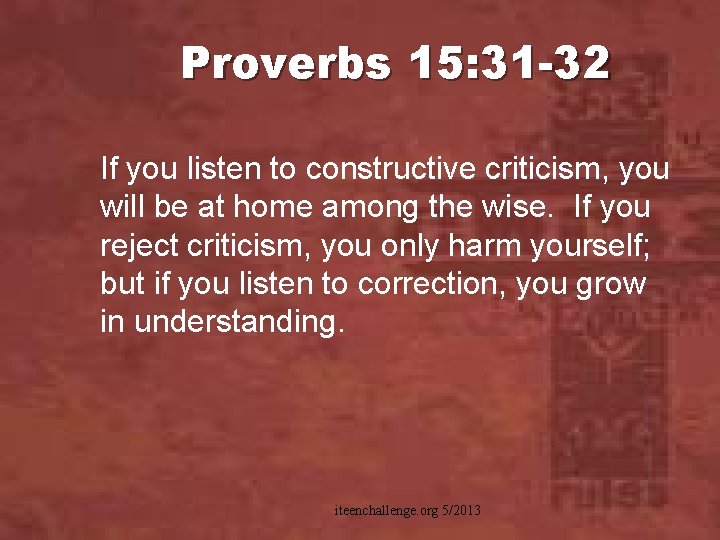 Proverbs 15:31-32

If you listen to constructive criticism, you will be at home among the wise.  If you reject criticism, you only harm yourself; but if you listen to correction, you grow in understanding.

iteenchallenge.org 5/2013